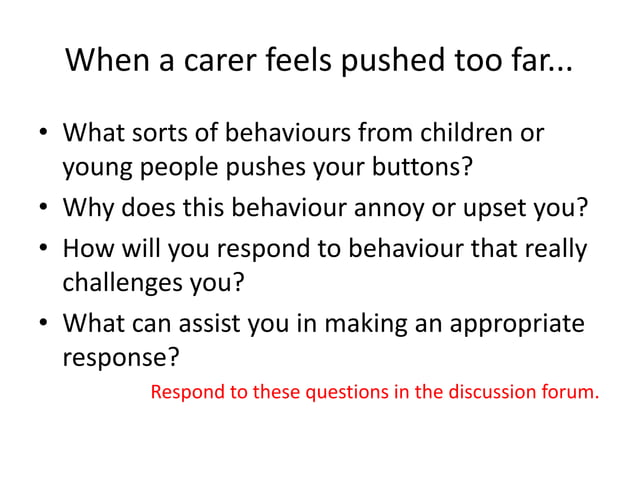 When a carer feels pushed too far...

• What sorts of behaviours from children or young people pushes your buttons?
• Why does this behaviour annoy or upset you?
• How will you respond to behaviour that really challenges you?
• What can assist you in making an appropriate response?

Respond to these questions in the discussion forum.